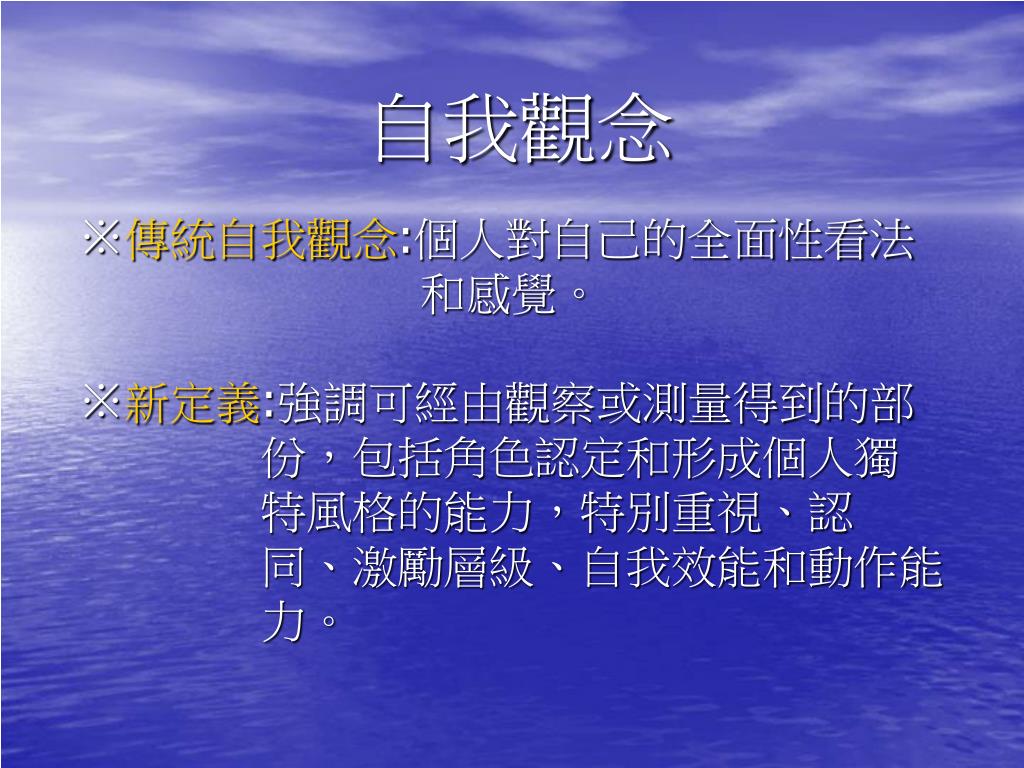 自我觀念

※傳統自我觀念:個人對自己的全面性看法和感覺。

※新定義:強調可經由觀察或測量得到的部份，包括角色認定和形成個人獨特風格的能力，特別重視、認同、激勵層級、自我效能和動作能力。